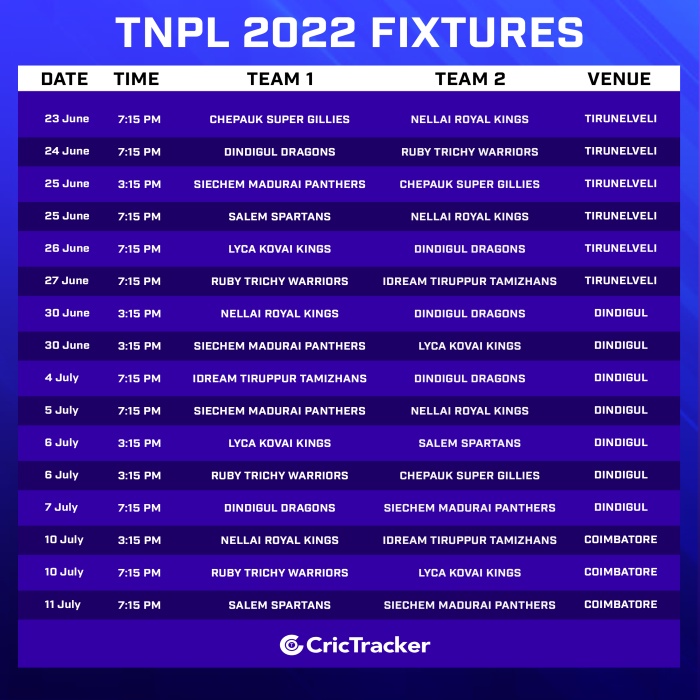 TNPL 2022 FIXTURES

| DATE | TIME | TEAM 1 | TEAM 2 | VENUE |
|---|---|---|---|---|
| 23 June | 7:15 PM | CHEPAUK SUPER GILLIES | NELLAI ROYAL KINGS | TIRUNELVELI |
| 24 June | 7:15 PM | DINDIGUL DRAGONS | RUBY TRICHY WARRIORS | TIRUNELVELI |
| 25 June | 3:15 PM | SIECHEM MADURAI PANTHERS | CHEPAUK SUPER GILLIES | TIRUNELVELI |
| 25 June | 7:15 PM | SALEM SPARTANS | NELLAI ROYAL KINGS | TIRUNELVELI |
| 26 June | 7:15 PM | LYCA KOVAI KINGS | DINDIGUL DRAGONS | TIRUNELVELI |
| 27 June | 7:15 PM | RUBY TRICHY WARRIORS | IDREAM TIRUPPUR TAMIZHANS | TIRUNELVELI |
| 30 June | 3:15 PM | NELLAI ROYAL KINGS | DINDIGUL DRAGONS | DINDIGUL |
| 30 June | 3:15 PM | SIECHEM MADURAI PANTHERS | LYCA KOVAI KINGS | DINDIGUL |
| 4 July | 7:15 PM | IDREAM TIRUPPUR TAMIZHANS | DINDIGUL DRAGONS | DINDIGUL |
| 5 July | 7:15 PM | SIECHEM MADURAI PANTHERS | NELLAI ROYAL KINGS | DINDIGUL |
| 6 July | 3:15 PM | LYCA KOVAI KINGS | SALEM SPARTANS | DINDIGUL |
| 6 July | 3:15 PM | RUBY TRICHY WARRIORS | CHEPAUK SUPER GILLIES | DINDIGUL |
| 7 July | 7:15 PM | DINDIGUL DRAGONS | SIECHEM MADURAI PANTHERS | DINDIGUL |
| 10 July | 3:15 PM | NELLAI ROYAL KINGS | IDREAM TIRUPPUR TAMIZHANS | COIMBATORE |
| 10 July | 7:15 PM | RUBY TRICHY WARRIORS | LYCA KOVAI KINGS | COIMBATORE |
| 11 July | 7:15 PM | SALEM SPARTANS | SIECHEM MADURAI PANTHERS | COIMBATORE |

CricTracker